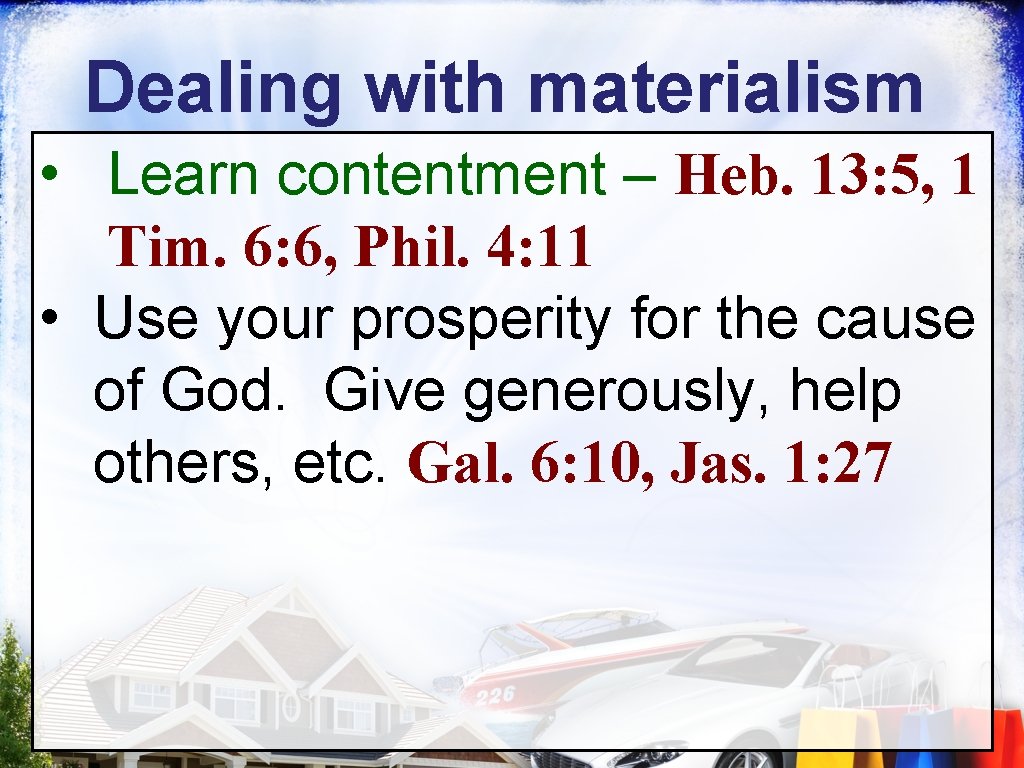 Dealing with materialism

• Learn contentment – Heb. 13: 5, 1 Tim. 6: 6, Phil. 4: 11
• Use your prosperity for the cause of God. Give generously, help others, etc. Gal. 6: 10, Jas. 1: 27

226